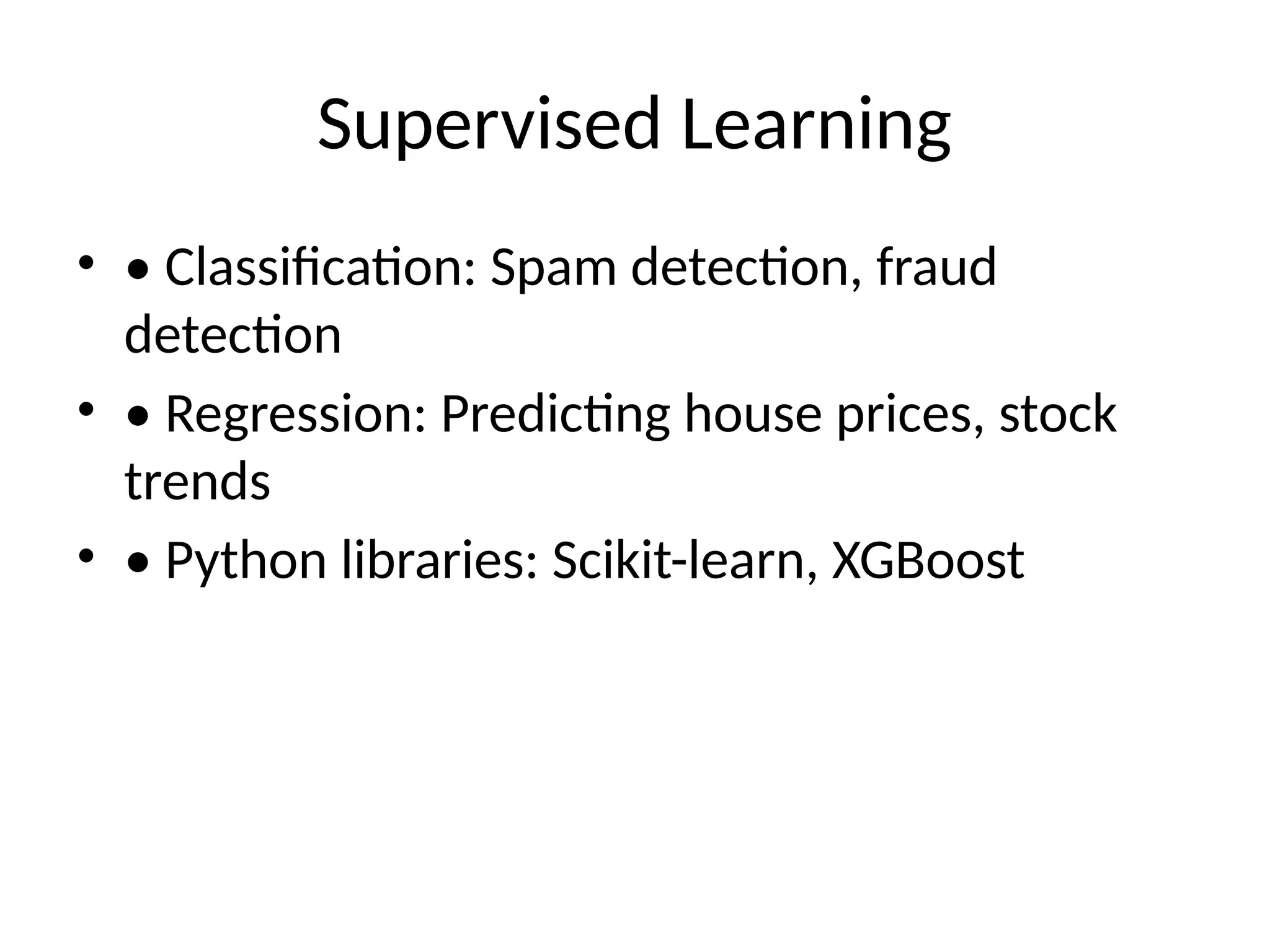 Supervised Learning

• • Classification: Spam detection, fraud detection
• • Regression: Predicting house prices, stock trends
• • Python libraries: Scikit-learn, XGBoost